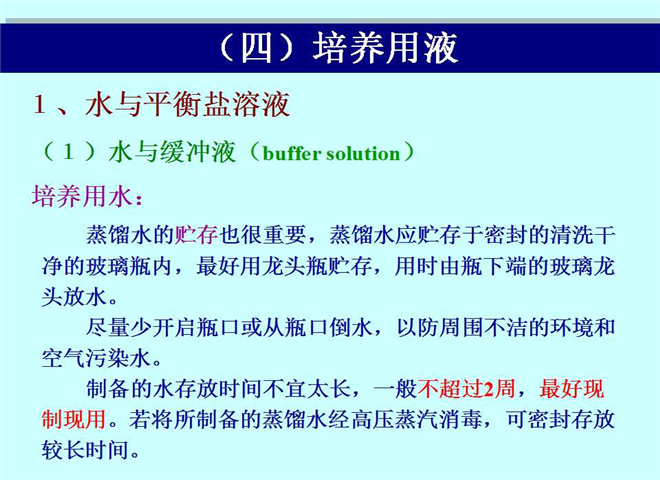 （四）培养用液

1、水与平衡盐溶液

（1）水与缓冲液（buffer solution）

培养用水：

蒸馏水的贮存也很重要，蒸馏水应贮存于密封的清洗干净的玻璃瓶内，最好用龙头瓶贮存，用时由瓶下端的玻璃龙头放水。

尽量少开启瓶口或从瓶口倒水，以防周围不洁的环境和空气污染水。

制备的水存放时间不宜太长，一般不超过2周，最好现制现用。若将所制备的蒸馏水经高压蒸汽消毒，可密封存放较长时间。